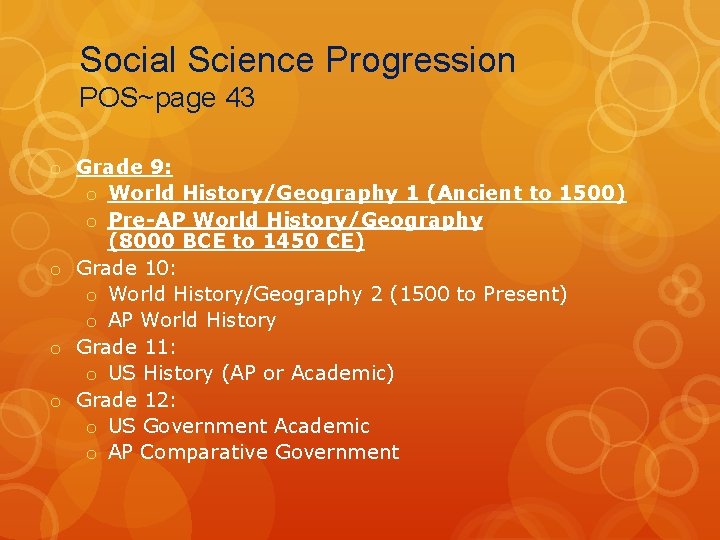 Social Science Progression
POS~page 43

o Grade 9:
 o World History/Geography 1 (Ancient to 1500)
 o Pre-AP World History/Geography (8000 BCE to 1450 CE)
o Grade 10:
 o World History/Geography 2 (1500 to Present)
 o AP World History
o Grade 11:
 o US History (AP or Academic)
o Grade 12:
 o US Government Academic
 o AP Comparative Government